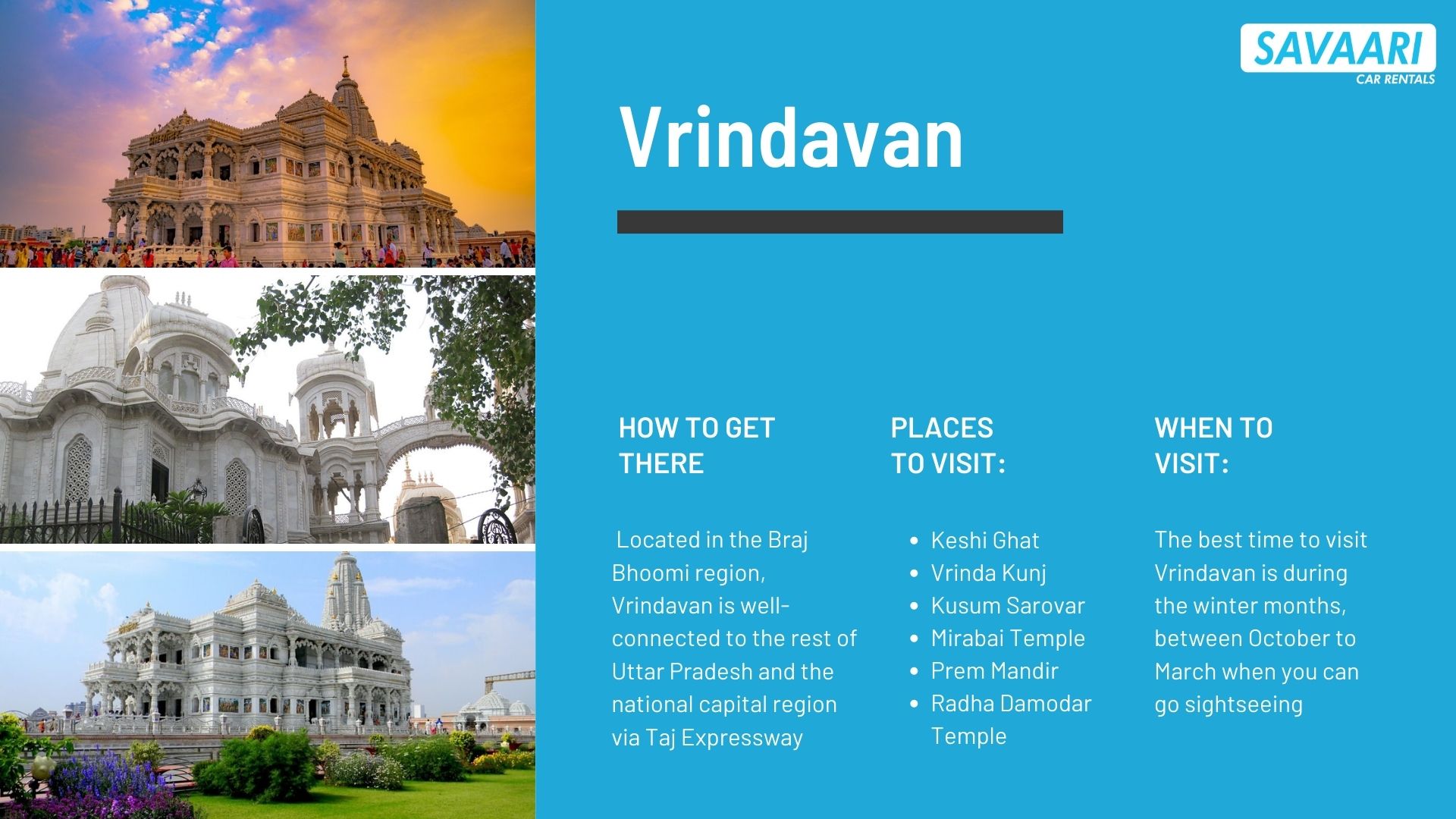 SAVAARI
CAR RENTALS

Vrindavan

HOW TO GET THERE

Located in the Braj Bhoomi region, Vrindavan is well-connected to the rest of Uttar Pradesh and the national capital region via Taj Expressway

PLACES TO VISIT:

- Keshi Ghat
- Vrinda Kunj
- Kusum Sarovar
- Mirabai Temple
- Prem Mandir
- Radha Damodar Temple

WHEN TO VISIT:

The best time to visit Vrindavan is during the winter months, between October to March when you can go sightseeing